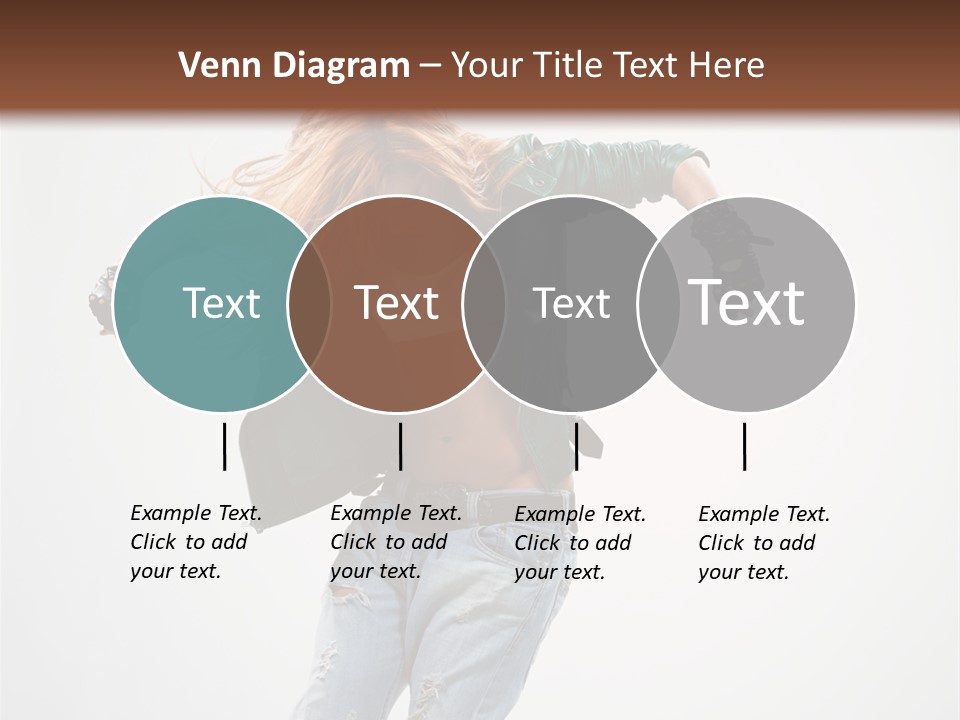 Venn Diagram – Your Title Text Here

Text

Text

Text

Text

Example Text. Click to add your text.

Example Text. Click to add your text.

Example Text. Click to add your text.

Example Text. Click to add your text.